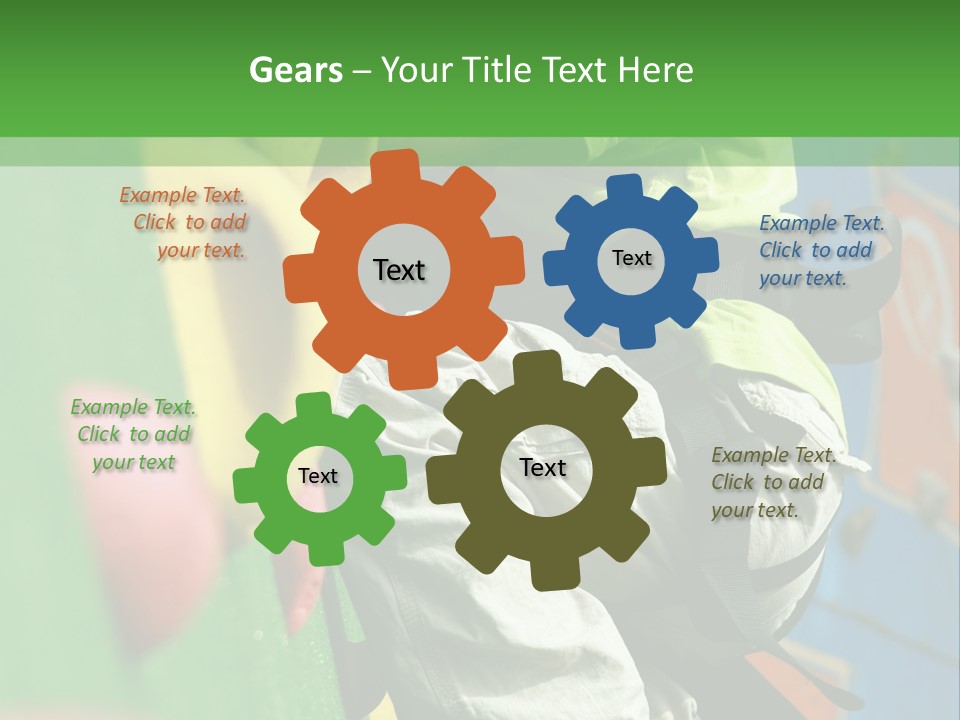 Gears – Your Title Text Here

Example Text. Click to add your text.

Text

Text

Example Text. Click to add your text.

Example Text. Click to add your text

Text

Text

Example Text. Click to add your text.